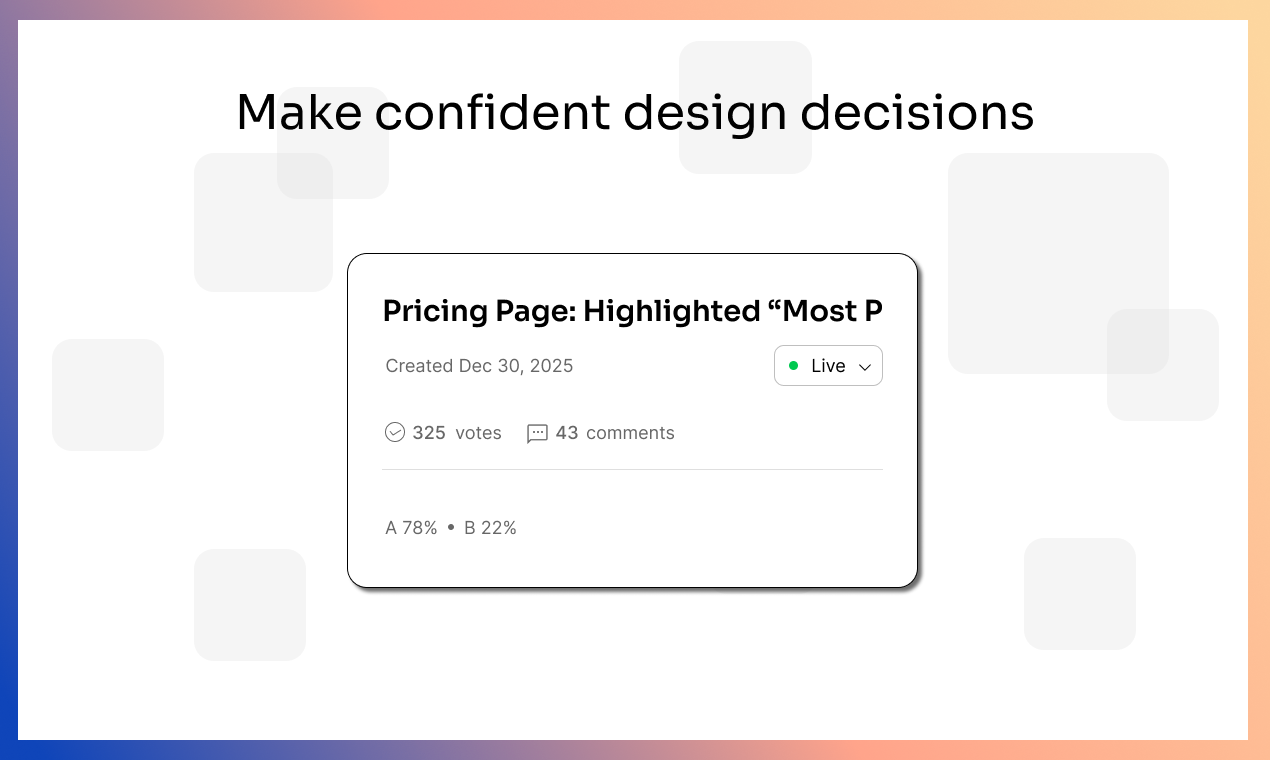 Make confident design decisions

Pricing Page: Highlighted “Most P

Created Dec 30, 2025

Live

325 votes

43 comments

A 78% • B 22%